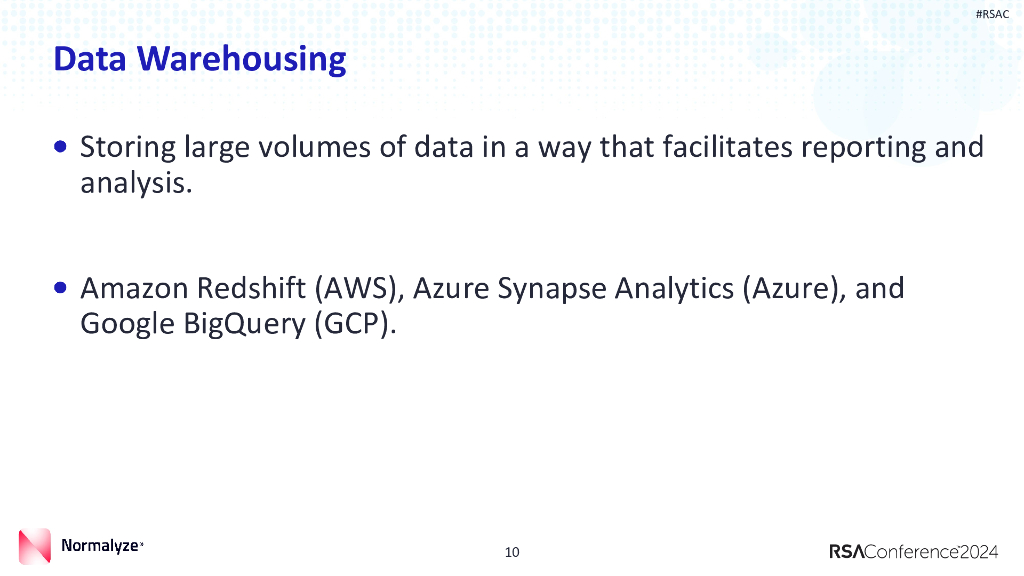 #RSAC

Data Warehousing

• Storing large volumes of data in a way that facilitates reporting and analysis.

• Amazon Redshift (AWS), Azure Synapse Analytics (Azure), and Google BigQuery (GCP).

Normalyze

10

RSAConference2024